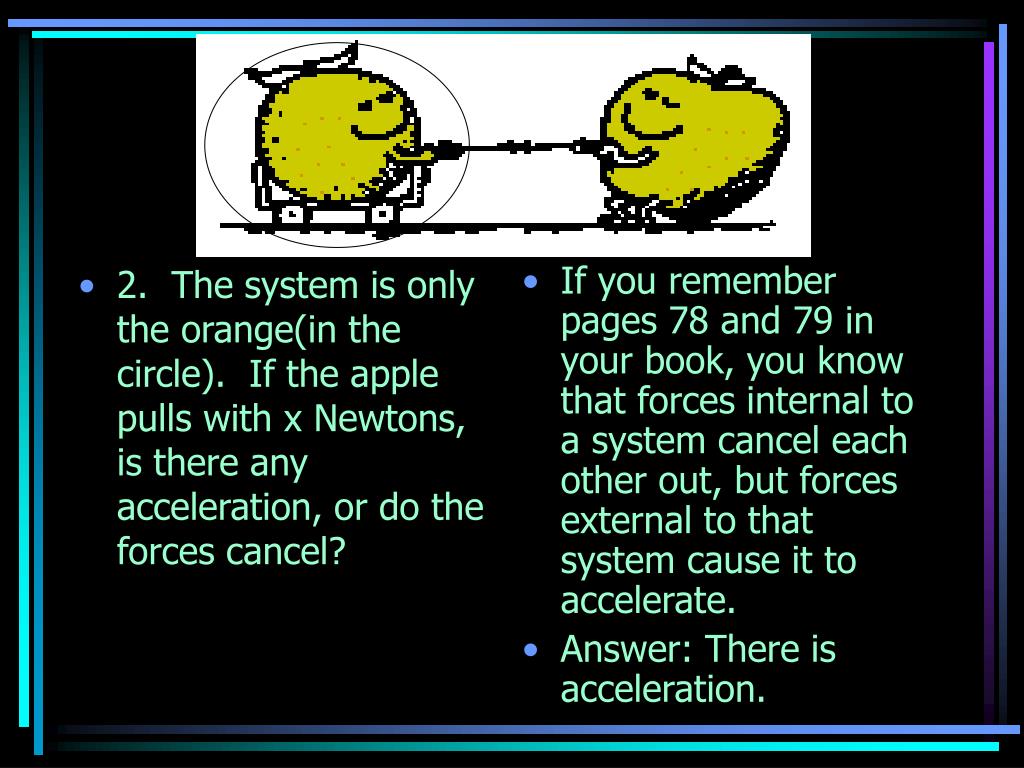 • 2. The system is only the orange(in the circle). If the apple pulls with x Newtons, is there any acceleration, or do the forces cancel?

• If you remember pages 78 and 79 in your book, you know that forces internal to a system cancel each other out, but forces external to that system cause it to accelerate.
• Answer: There is acceleration.